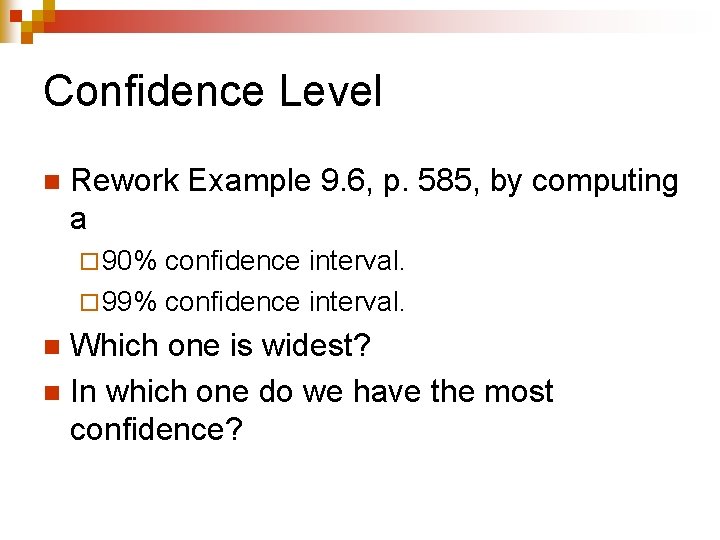 Confidence Level

Rework Example 9.6, p. 585, by computing a

90% confidence interval.

99% confidence interval.

Which one is widest?

In which one do we have the most confidence?